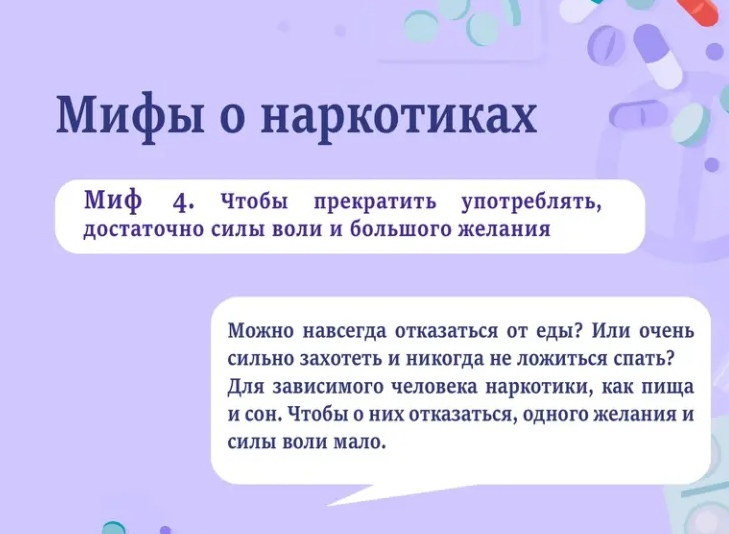 Мифы о наркотиках

Миф 4. Чтобы прекратить употреблять, достаточно силы воли и большого желания

Можно навсегда отказаться от еды? Или очень сильно захотеть и никогда не ложиться спать? Для зависимого человека наркотики, как пища и сон. Чтобы о них отказаться, одного желания и силы воли мало.